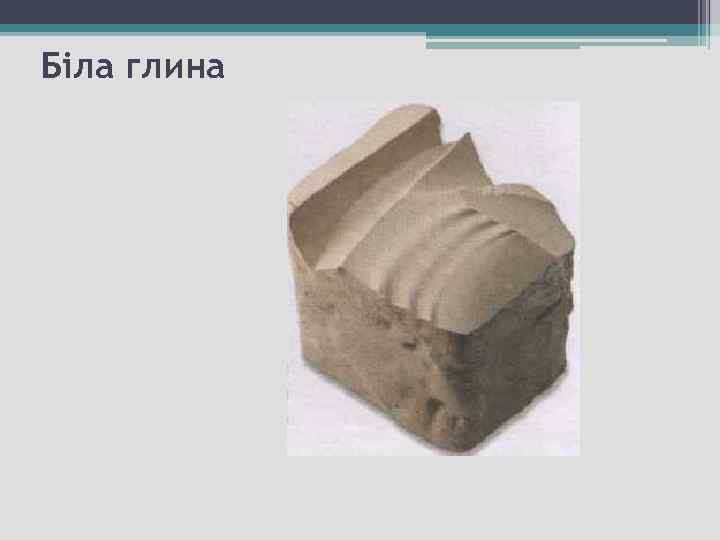 Біла глина